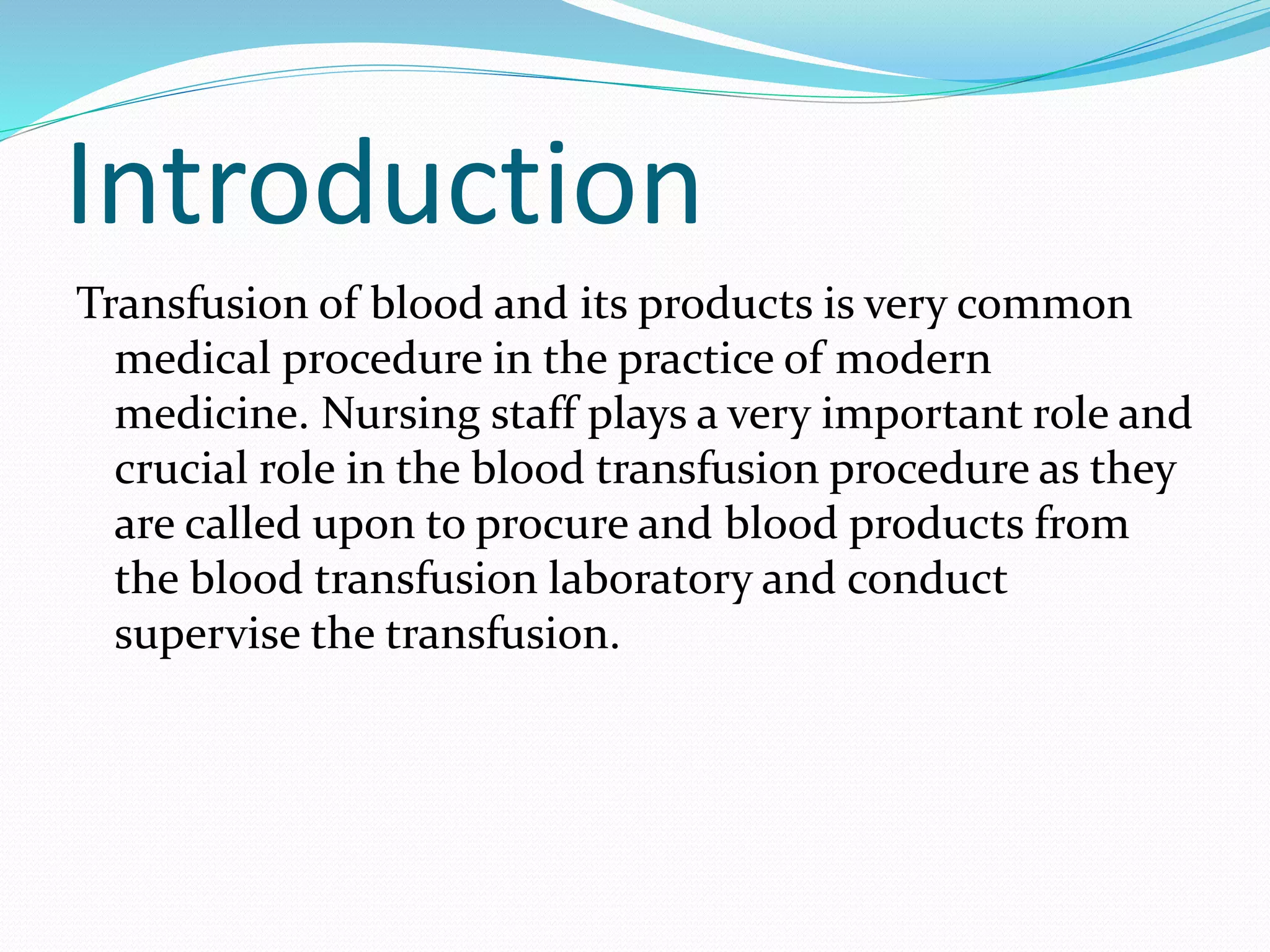 Introduction

Transfusion of blood and its products is very common medical procedure in the practice of modern medicine. Nursing staff plays a very important role and crucial role in the blood transfusion procedure as they are called upon to procure and blood products from the blood transfusion laboratory and conduct supervise the transfusion.